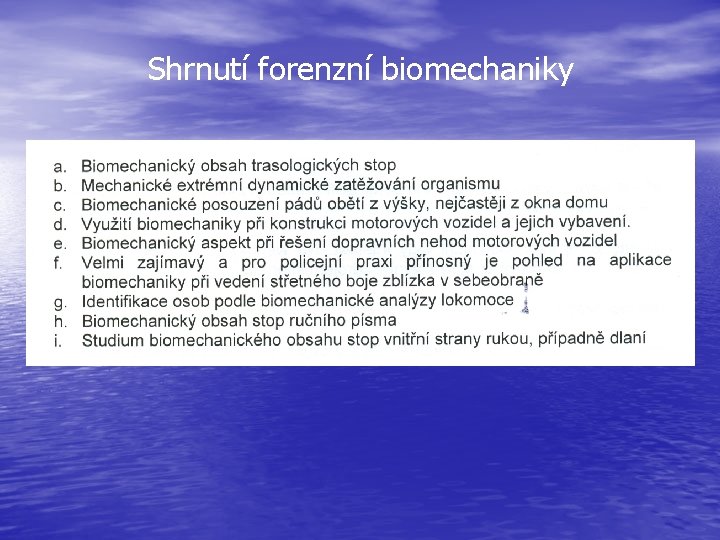 Shrnutí forenzní biomechaniky

a. Biomechanický obsah trasologických stop
b. Mechanické extrémní dynamické zatěžování organismu
c. Biomechanické posouzení pádů obětí z výšky, nejčastěji z okna domu
d. Využití biomechaniky při konstrukci motorových vozidel a jejich vybavení.
e. Biomechanický aspekt při řešení dopravních nehod motorových vozidel
f. Velmi zajímavý a pro policejní praxi přínosný je pohled na aplikace biomechaniky při vedení střetného boje zblízka v sebeobraně
g. Identifikace osob podle biomechanické analýzy lokomoce
h. Biomechanický obsah stop ručního písma
i. Studium biomechanického obsahu stop vnitřní strany rukou, případně dlaní